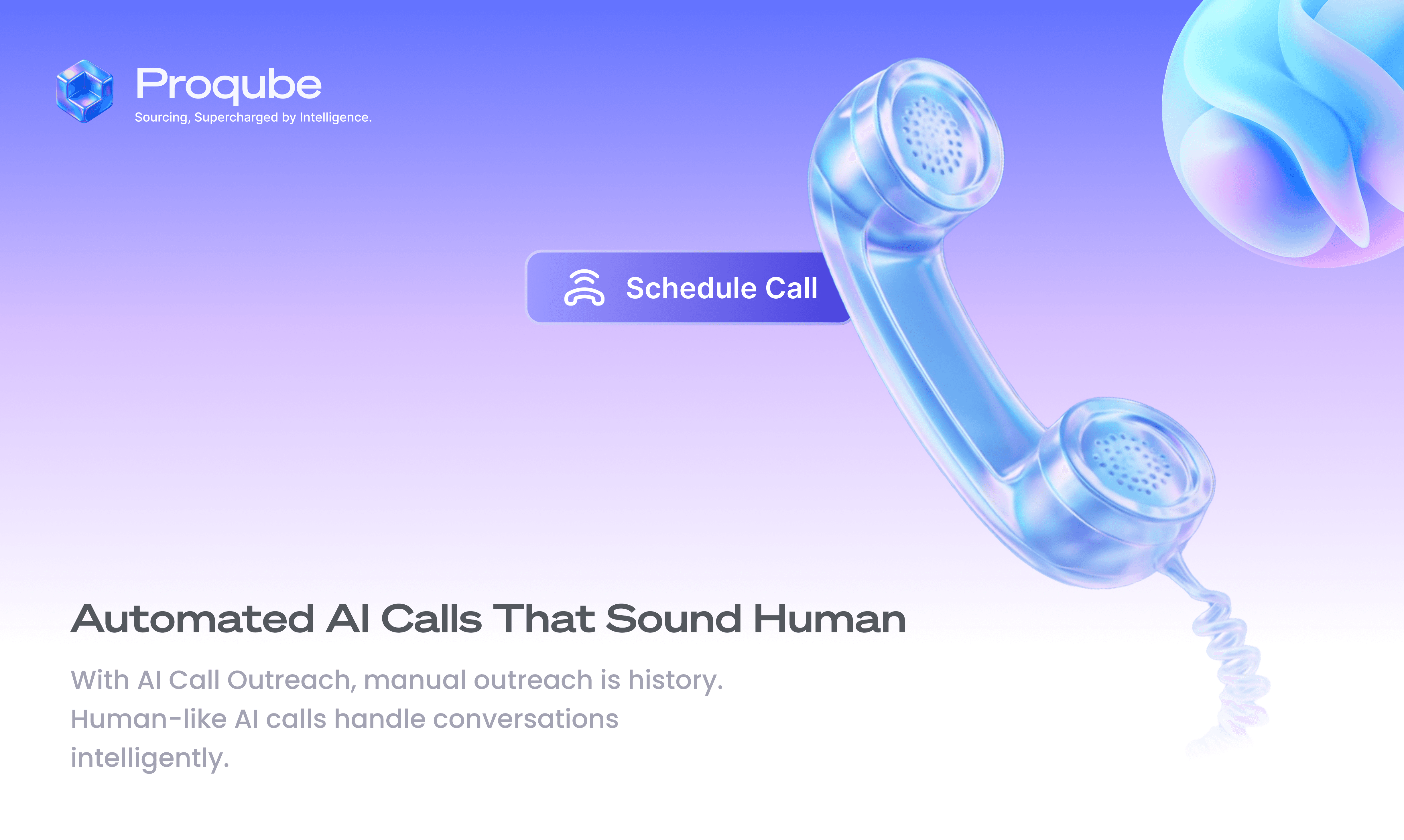 Proqube
Sourcing, Supercharged by Intelligence.

Schedule Call

Automated AI Calls That Sound Human

With AI Call Outreach, manual outreach is history. Human-like AI calls handle conversations intelligently.